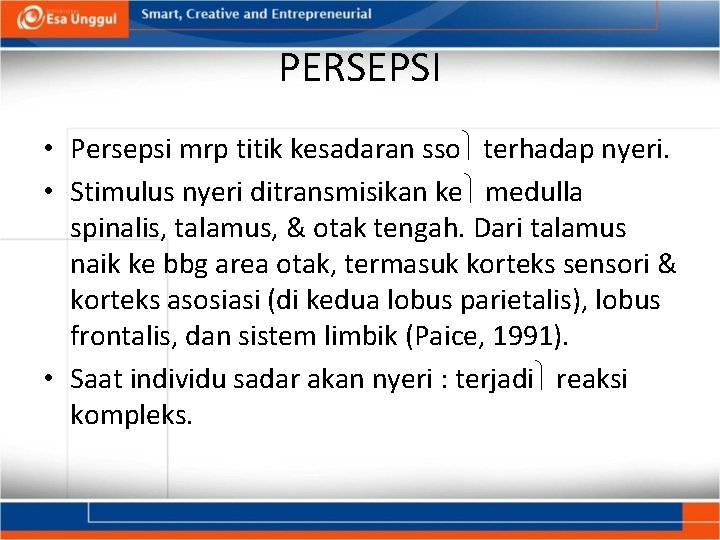 Esa Unggul

Smart, Creative and Entrepreneurial

PERSEPSI

• Persepsi mrp titik kesadaran sso terhadap nyeri.

• Stimulus nyeri ditransmisikan ke medulla spinalis, talamus, & otak tengah. Dari talamus naik ke bbg area otak, termasuk korteks sensori & korteks asosiasi (di kedua lobus parietalis), lobus frontalis, dan sistem limbik (Paice, 1991).

• Saat individu sadar akan nyeri : terjadi reaksi kompleks.